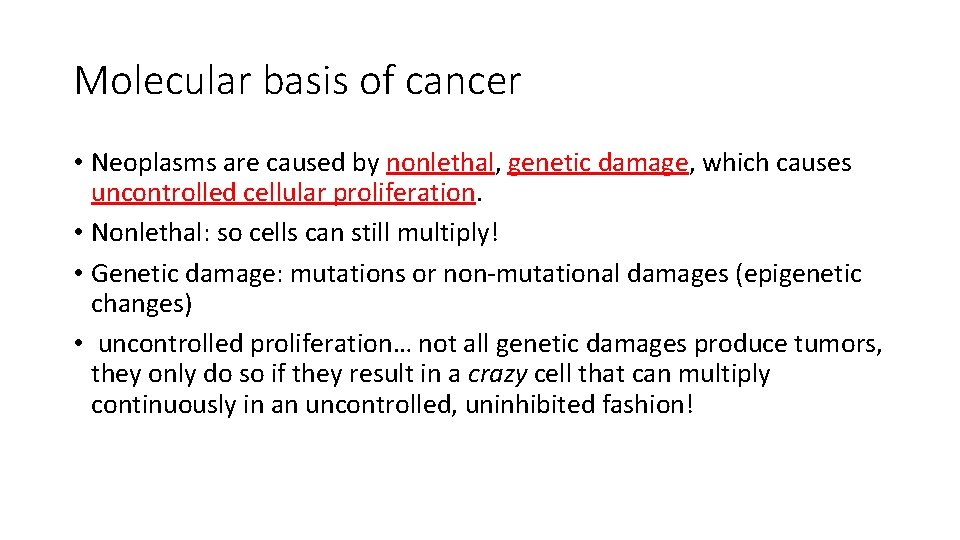 Molecular basis of cancer

• Neoplasms are caused by nonlethal, genetic damage, which causes uncontrolled cellular proliferation.
• Nonlethal: so cells can still multiply!
• Genetic damage: mutations or non-mutational damages (epigenetic changes)
• uncontrolled proliferation… not all genetic damages produce tumors, they only do so if they result in a crazy cell that can multiply continuously in an uncontrolled, uninhibited fashion!